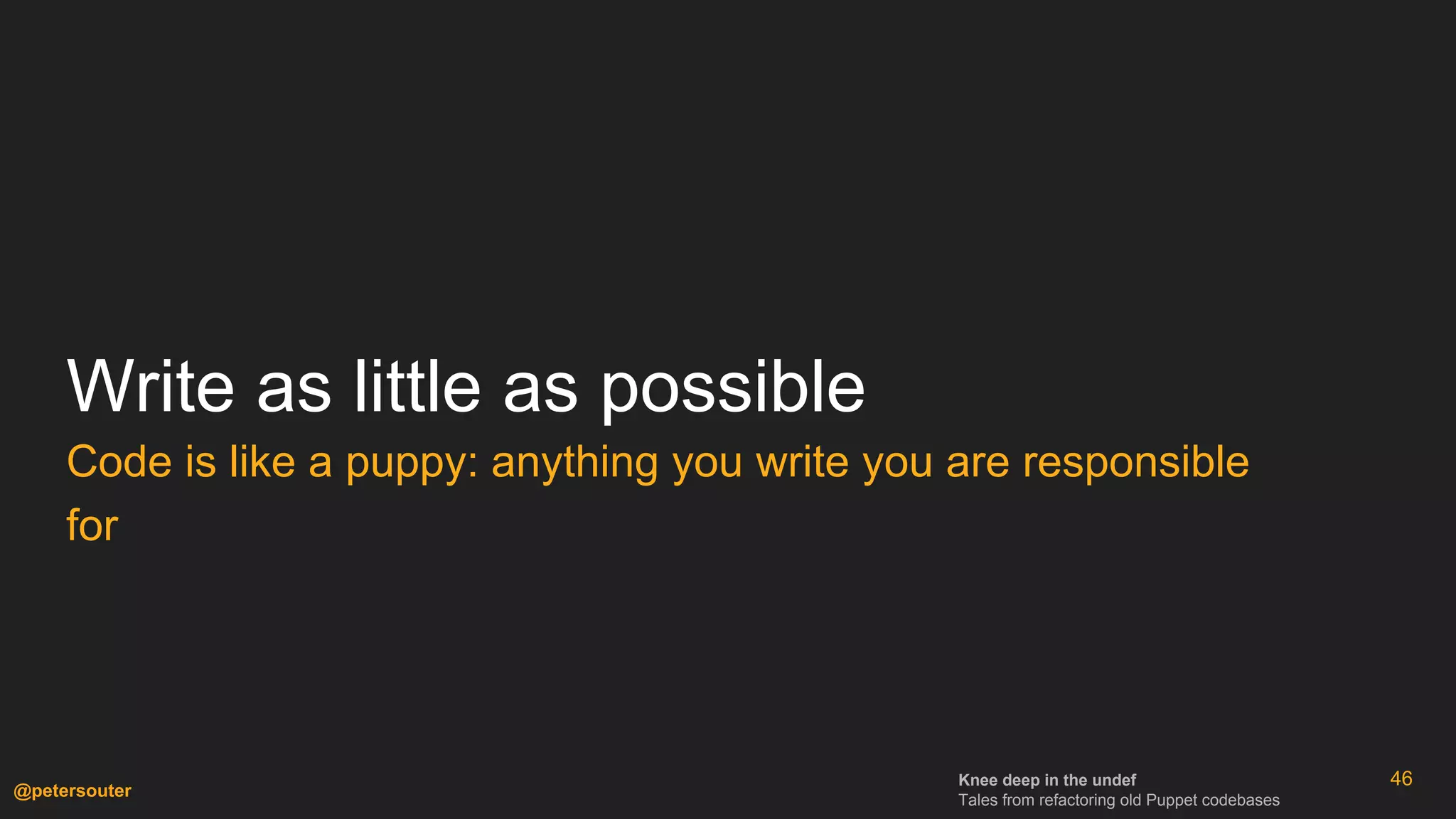 Write as little as possible

Code is like a puppy: anything you write you are responsible for

@petersouter

Knee deep in the undef
Tales from refactoring old Puppet codebases

46